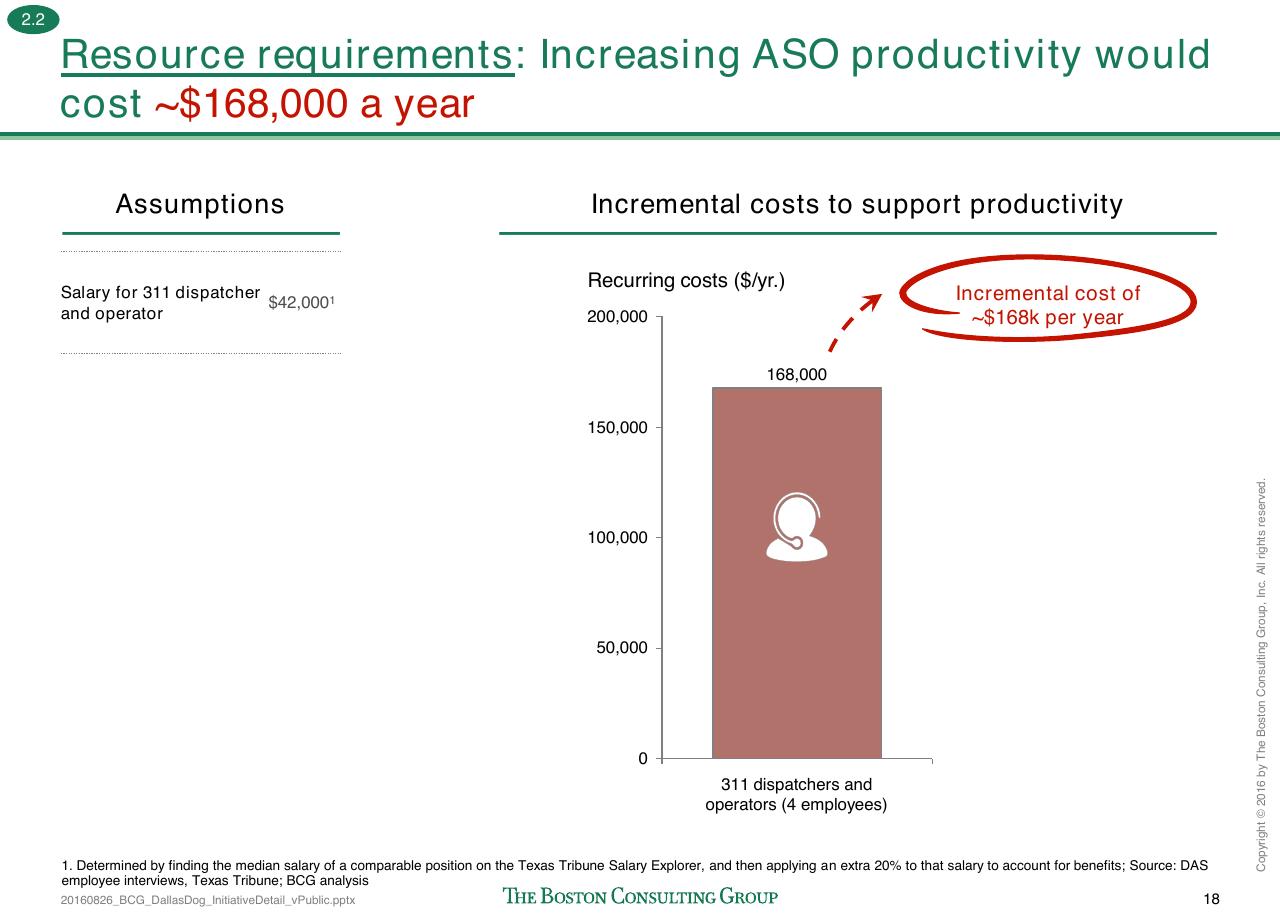 2.2

Resource requirements: Increasing ASO productivity would cost ~$168,000 a year

Assumptions

Salary for 311 dispatcher and operator
$42,000$^{1}$

Incremental costs to support productivity

Recurring costs ($/yr.)

Incremental cost of ~$168k per year

200,000
150,000
100,000
50,000
0

168,000

311 dispatchers and operators (4 employees)

1. Determined by finding the median salary of a comparable position on the Texas Tribune Salary Explorer, and then applying an extra 20% to that salary to account for benefits; Source: DAS employee interviews, Texas Tribune; BCG analysis

20160826_BCG_DallasDog_InitiativeDetail_vPublic.pptx

THE BOSTON CONSULTING GROUP

18

Copyright © 2016 by The Boston Consulting Group, Inc. All rights reserved.